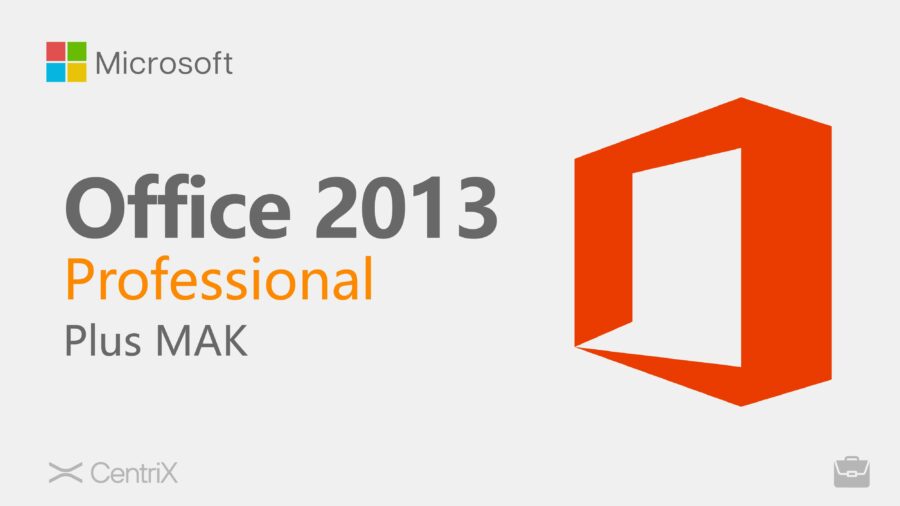 Microsoft

Office 2013
Professional
Plus MAK

CentriX